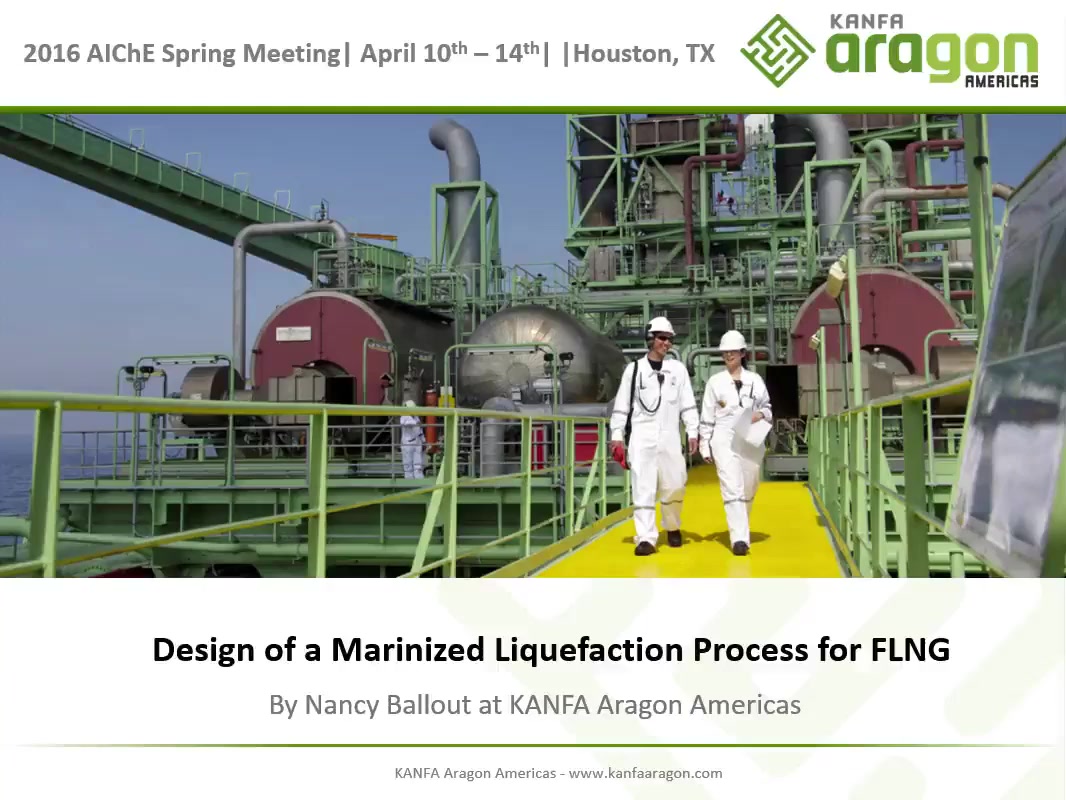 2016 AIChE Spring Meeting| April 10$^{th}$ – 14$^{th}$| |Houston, TX

KANFA aragon AMERICAS

Design of a Marinized Liquefaction Process for FLNG

By Nancy Ballout at KANFA Aragon Americas

KANFA Aragon Americas - www.kanfaaragon.com